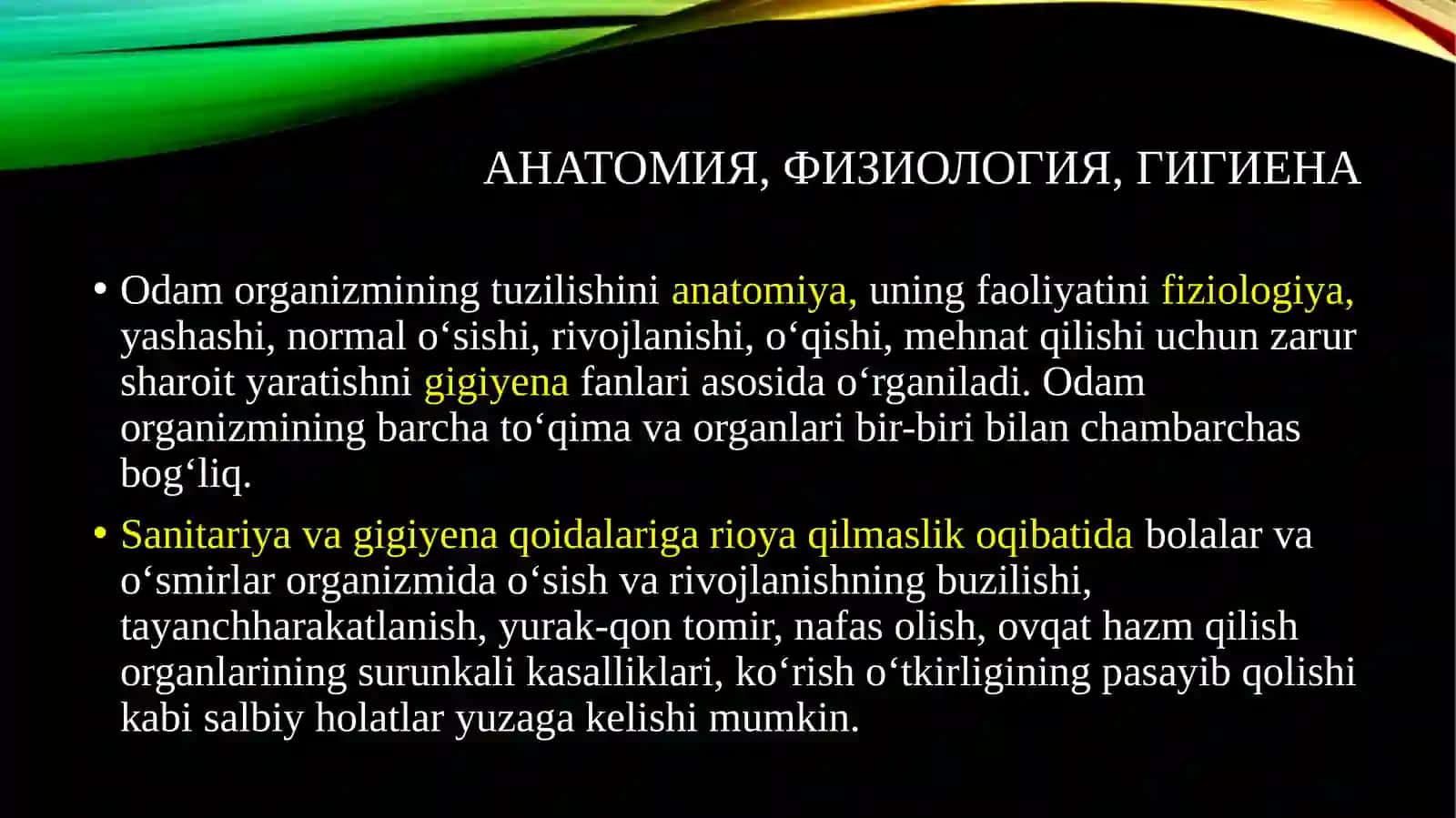 АНАТОМИЯ, ФИЗИОЛОГИЯ, ГИГИЕНА

• Odam organizmining tuzilishini anatomiya, uning faoliyatini fiziologiya, yashashi, normal o‘sishi, rivojlanishi, o‘qishi, mehnat qilishi uchun zarur sharoit yaratishni gigiyena fanlari asosida o‘rganiladi. Odam organizmining barcha to‘qima va organlari bir-biri bilan chambarchas bog‘liq.

• Sanitariya va gigiyena qoidalariga rioya qilmaslik oqibatida bolalar va o‘smirlar organizmida o‘sish va rivojlanishning buzilishi, tayanchharakatlanish, yurak-qon tomir, nafas olish, ovqat hazm qilish organlarining surunkali kasalliklari, ko‘rish o‘tkirligining pasayib qolishi kabi salbiy holatlar yuzaga kelishi mumkin.